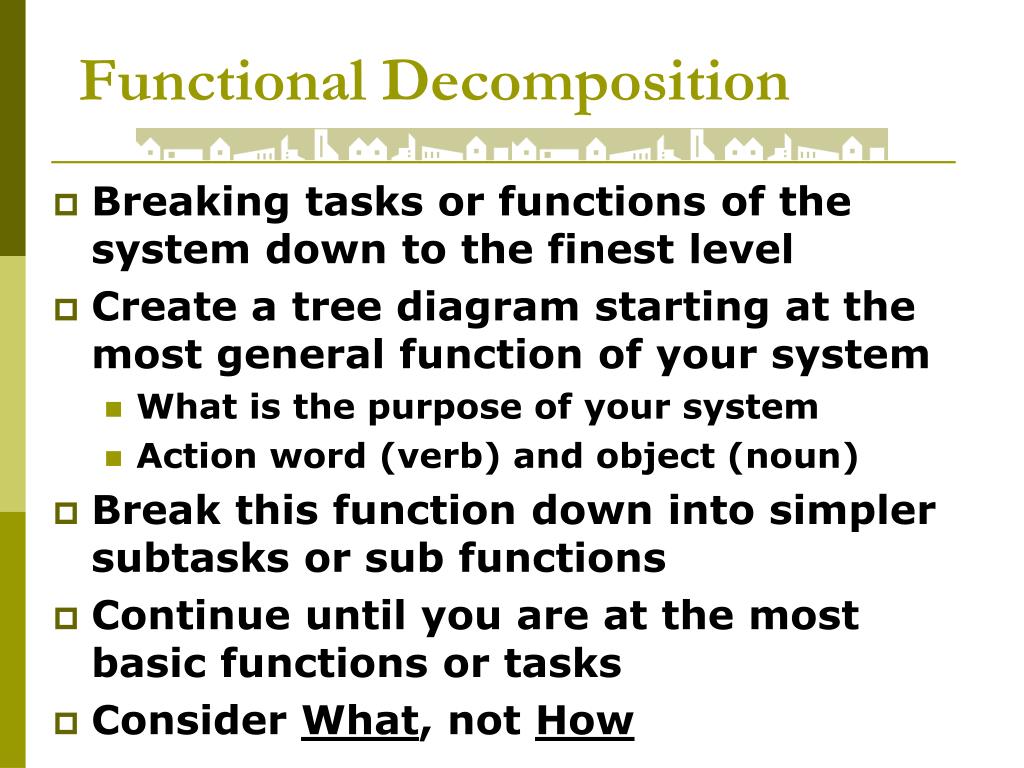 Functional Decomposition

Breaking tasks or functions of the system down to the finest level

Create a tree diagram starting at the most general function of your system

What is the purpose of your system

Action word (verb) and object (noun)

Break this function down into simpler subtasks or sub functions

Continue until you are at the most basic functions or tasks

Consider What, not How